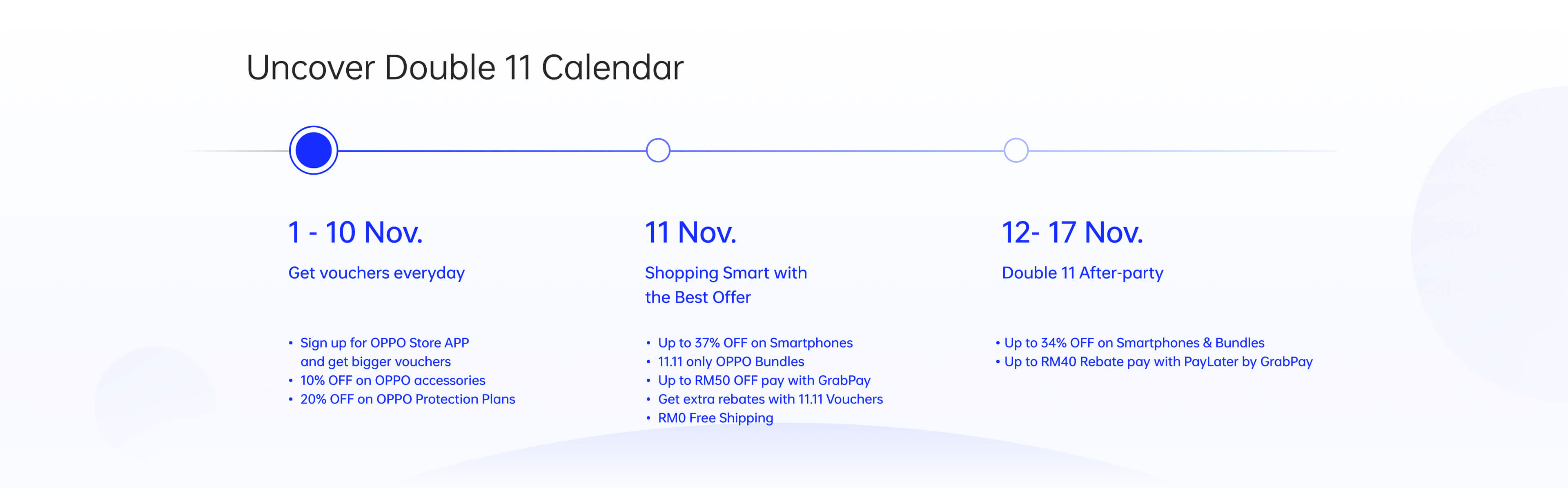 Uncover Double 11 Calendar

1 - 10 Nov.

Get vouchers everyday

• Sign up for OPPO Store APP and get bigger vouchers
• 10% OFF on OPPO accessories
• 20% OFF on OPPO Protection Plans

11 Nov.

Shopping Smart with the Best Offer

• Up to 37% OFF on Smartphones
• 11.11 only OPPO Bundles
• Up to RM50 OFF pay with GrabPay
• Get extra rebates with 11.11 Vouchers
• RM0 Free Shipping

12- 17 Nov.

Double 11 After-party

• Up to 34% OFF on Smartphones & Bundles
• Up to RM40 Rebate pay with PayLater by GrabPay